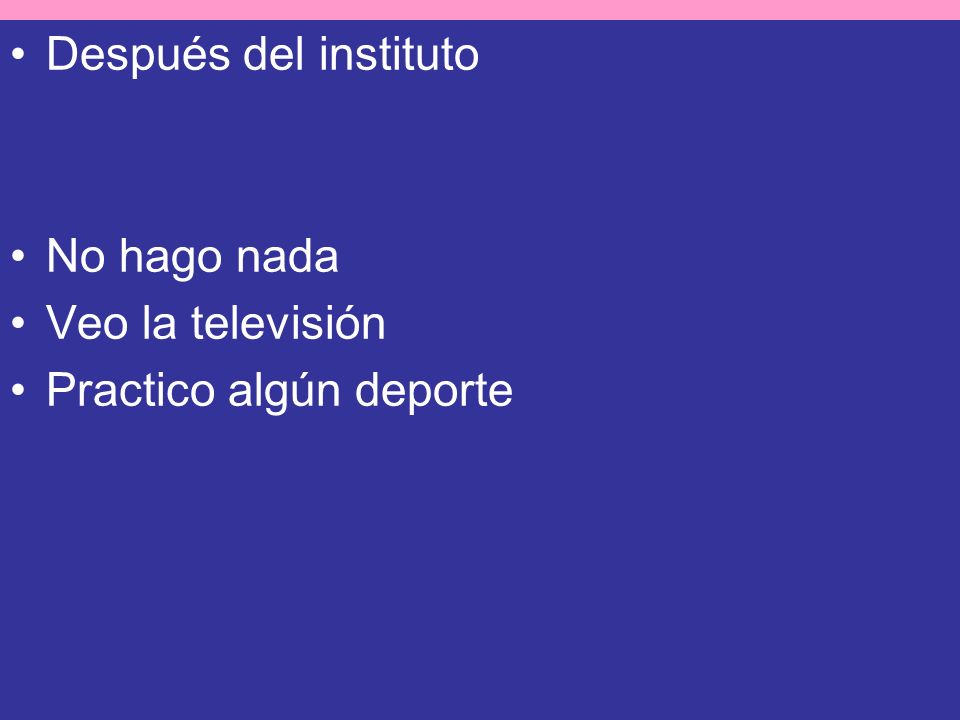 • Después del instituto

• No hago nada
• Veo la televisión
• Practico algún deporte